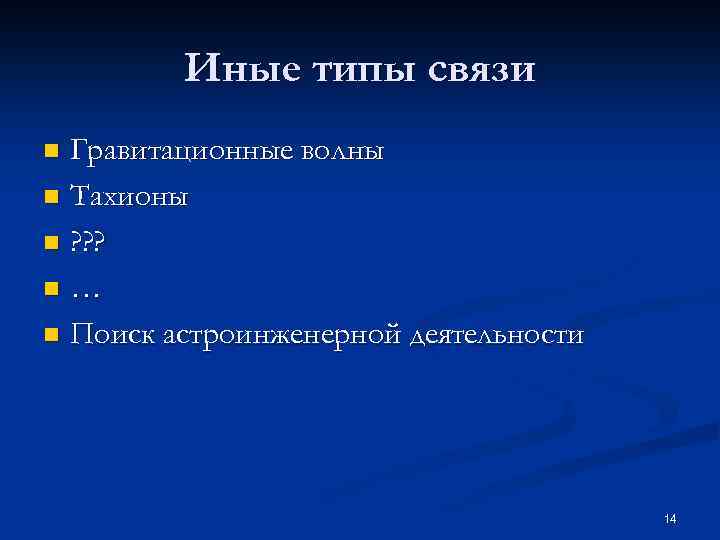 Иные типы связи

Гравитационные волны

Тахионы

???

…

Поиск астроинженерной деятельности

14